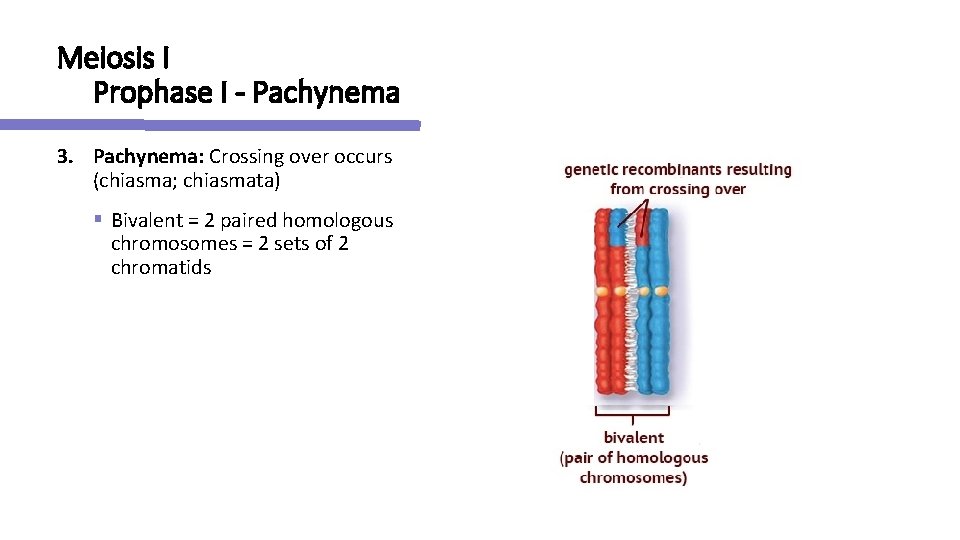 Meiosis I
Prophase I - Pachynema

3. Pachynema: Crossing over occurs (chiasma; chiasmata)

▪ Bivalent = 2 paired homologous chromosomes = 2 sets of 2 chromatids

genetic recombinants resulting from crossing over

bivalent (pair of homologous chromosomes)